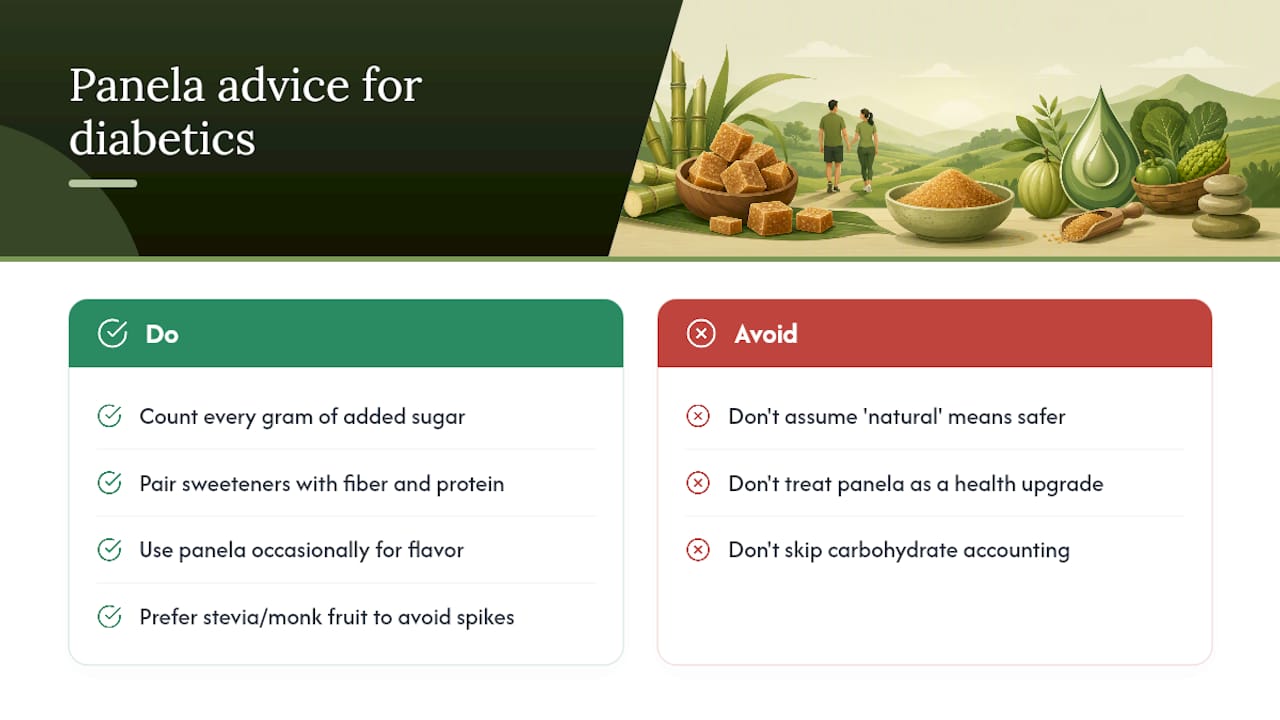 Panela advice for diabetics

Do

Count every gram of added sugar

Pair sweeteners with fiber and protein

Use panela occasionally for flavor

Prefer stevia/monk fruit to avoid spikes

Avoid

Don't assume 'natural' means safer

Don't treat panela as a health upgrade

Don't skip carbohydrate accounting